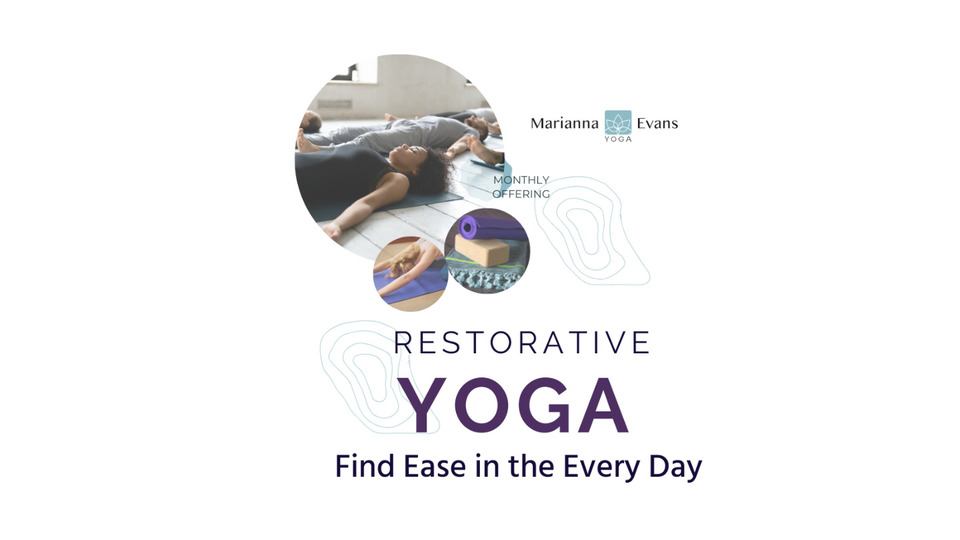 Marianna Evans
YOGA

MONTHLY
OFFERING

RESTORATIVE
YOGA
Find Ease in the Every Day